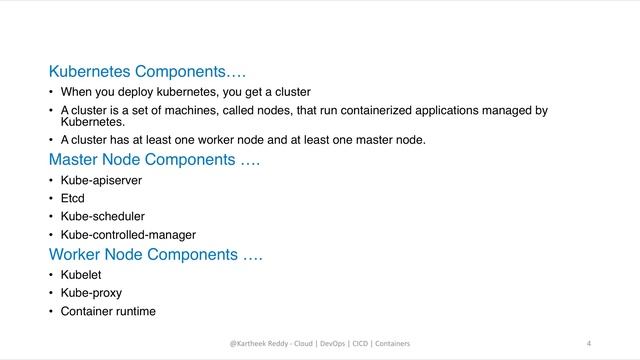 Kubernetes Components….

• When you deploy kubernetes, you get a cluster
• A cluster is a set of machines, called nodes, that run containerized applications managed by Kubernetes.
• A cluster has at least one worker node and at least one master node.

Master Node Components ….

• Kube-apiserver
• Etcd
• Kube-scheduler
• Kube-controlled-manager

Worker Node Components ….

• Kubelet
• Kube-proxy
• Container runtime

@Kartheek Reddy - Cloud | DevOps | CICD | Containers

4